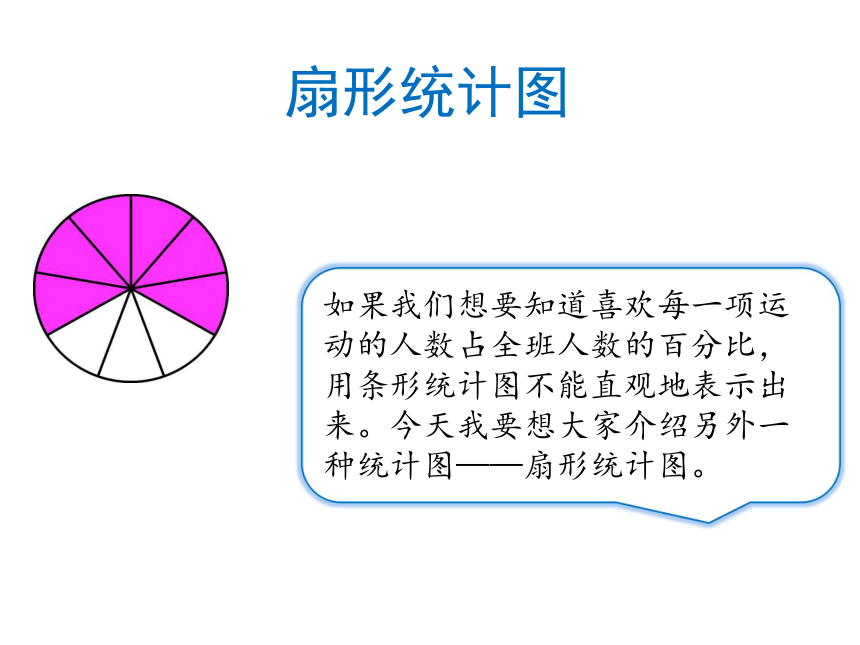 扇形统计图

如果我们想要知道喜欢每一项运动的人数占全班人数的百分比，用条形统计图不能直观地表示出来。今天我要想大家介绍另外一种统计图——扇形统计图。